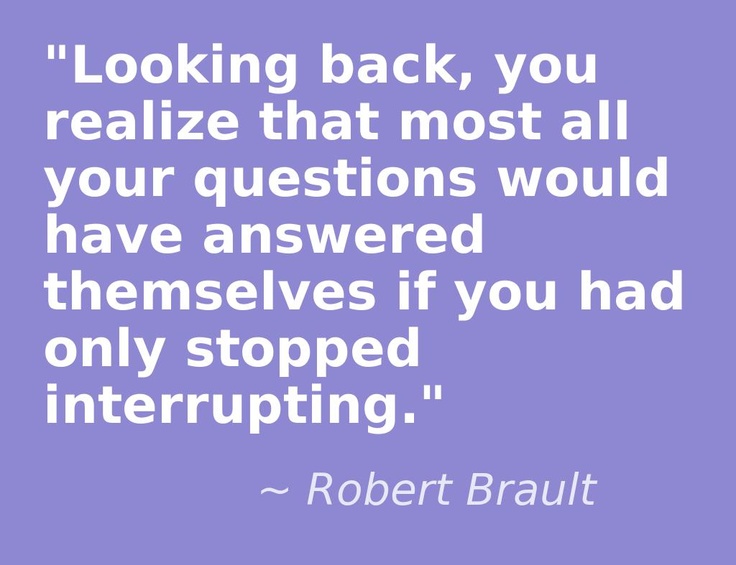 "Looking back, you realize that most all your questions would have answered themselves if you had only stopped interrupting."

~ Robert Brault